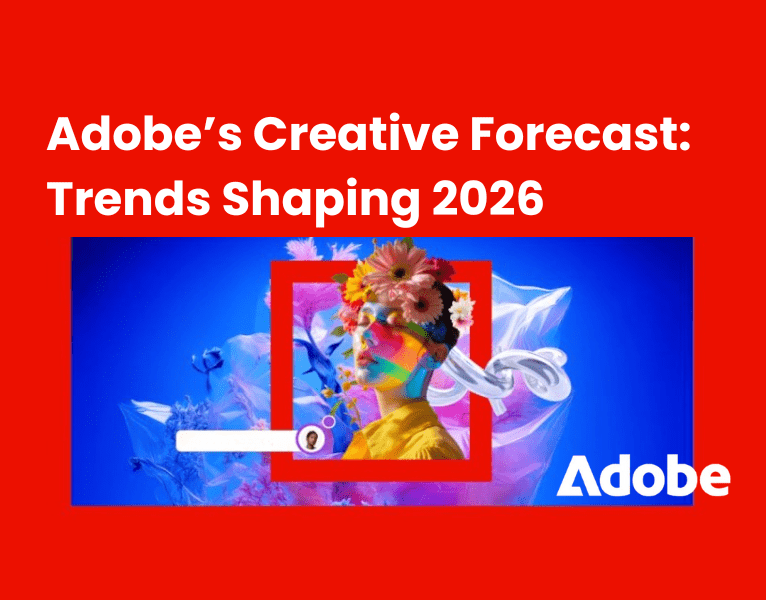 Adobe's Creative Forecast: Trends Shaping 2026

Adobe